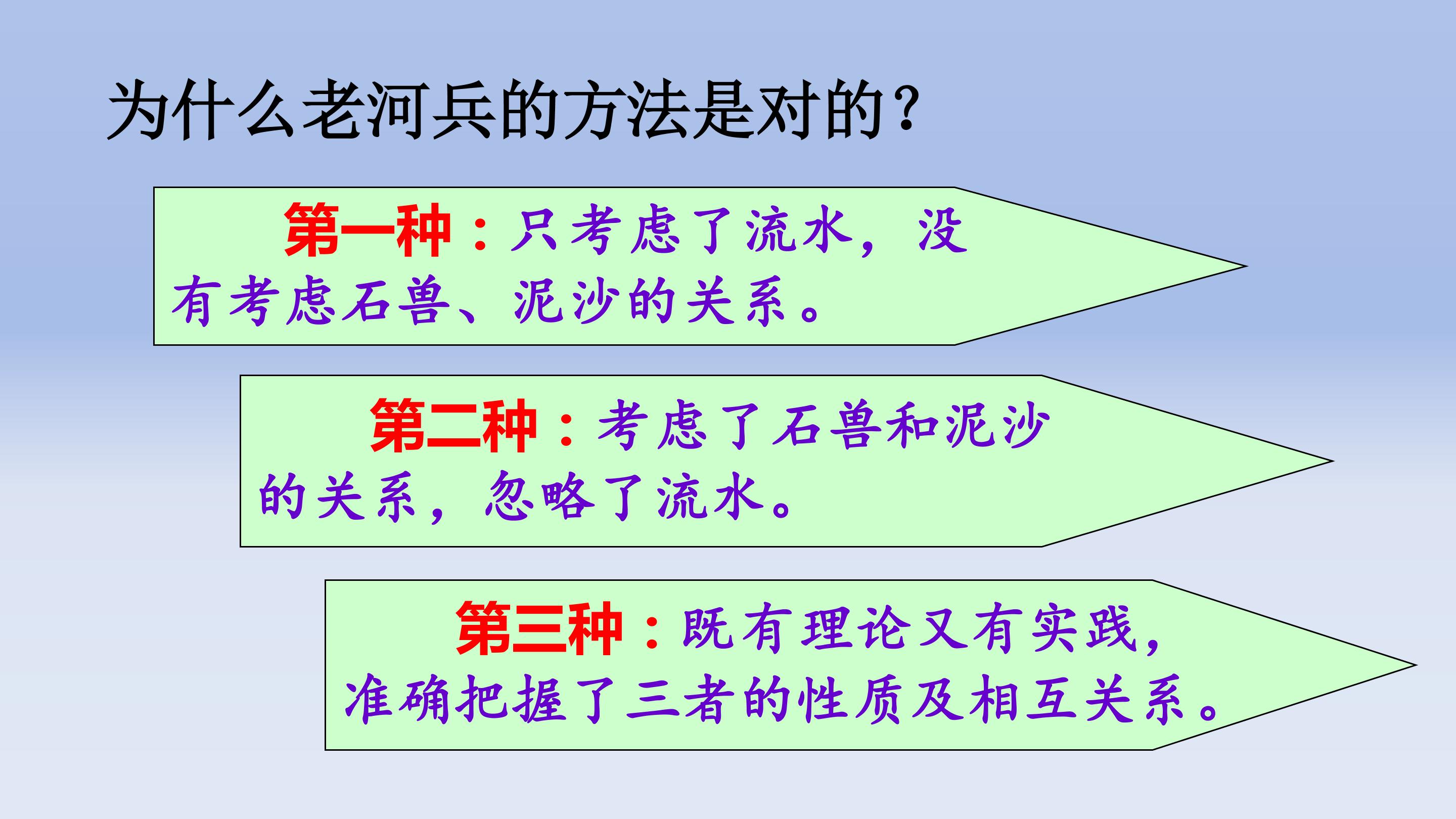 为什么老河兵的方法是对的？

第一种：只考虑了流水，没有考虑石兽、泥沙的关系。

第二种：考虑了石兽和泥沙的关系，忽略了流水。

第三种：既有理论又有实践，准确把握了三者的性质及相互关系。